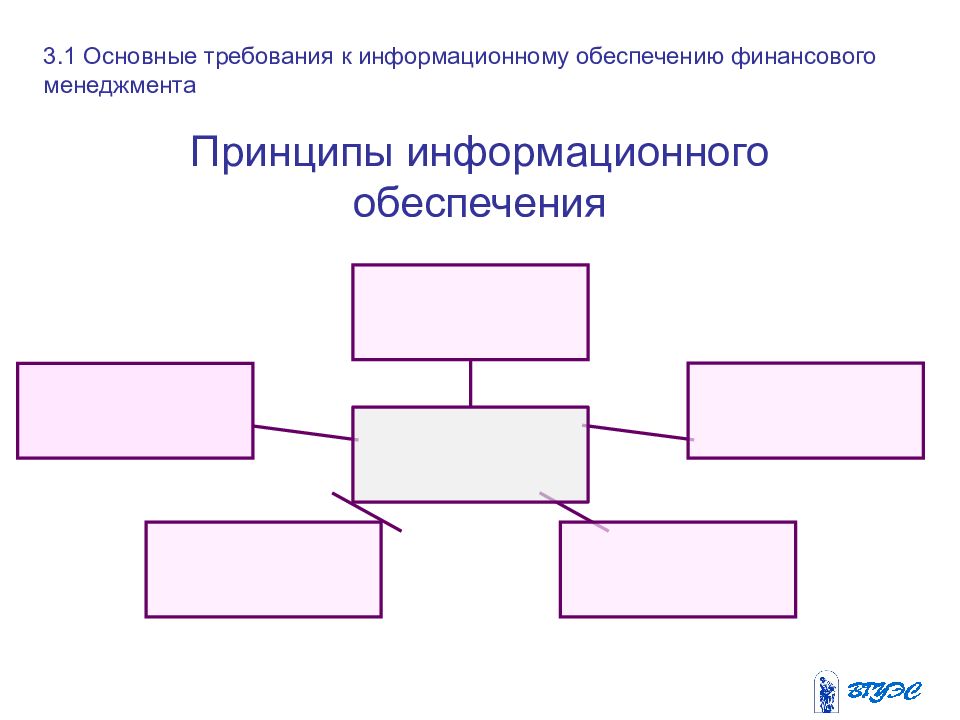 3.1 Основные требования к информационному обеспечению финансового менеджмента

Принципы информационного обеспечения

ВГУЭС